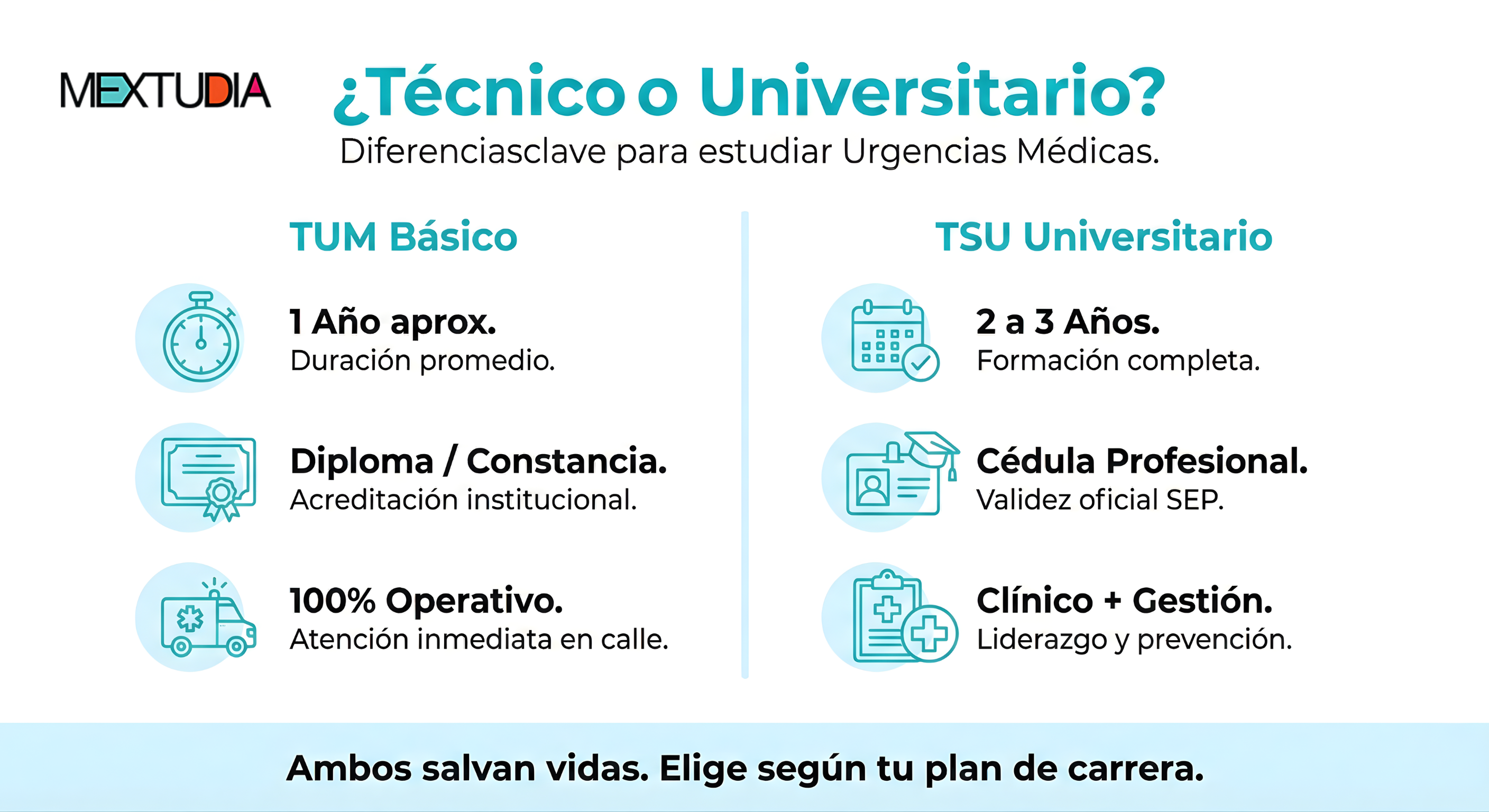 MEXTUDIA

¿Técnico o Universitario?
Diferenciasclave para estudiar Urgencias Médicas.

TUM Básico

1 Año aprox.
Duración promedio.

Diploma / Constancia.
Acreditación institucional.

100% Operativo.
Atención inmediata en calle.

TSU Universitario

2 a 3 Años.
Formación completa.

Cédula Profesional.
Validez oficial SEP.

Clínico + Gestión.
Liderazgo y prevención.

Ambos salvan vidas. Elige según tu plan de carrera.